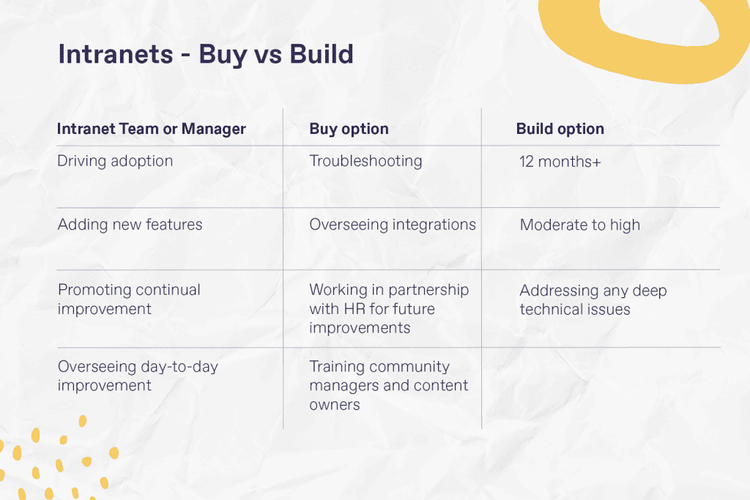 Intranets - Buy vs Build

| Intranet Team or Manager | Buy option | Build option |
|---|---|---|
| Driving adoption | Troubleshooting | 12 months+ |
| Adding new features | Overseeing integrations | Moderate to high |
| Promoting continual improvement | Working in partnership with HR for future improvements | Addressing any deep technical issues |
| Overseeing day-to-day improvement | Training community managers and content owners | |